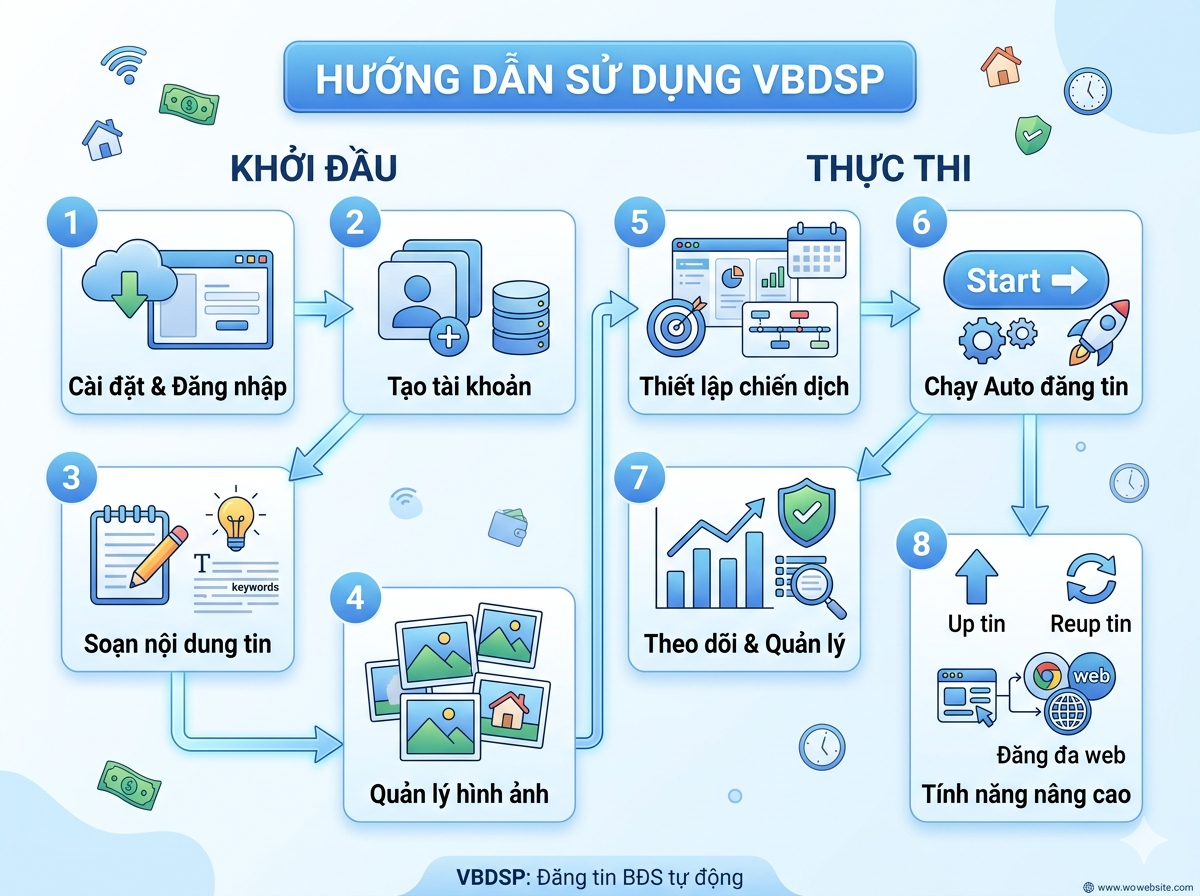 HƯỚNG DẪN SỬ DỤNG VBDSP

KHỞI ĐẦU

THỰC THI

1
Cài đặt & Đăng nhập

2
Tạo tài khoản

3
T
keywords
Soạn nội dung tin

4
Quản lý hình ảnh

5
Thiết lập chiến dịch

6
Start
Chạy Auto đăng tin

7
Theo dõi & Quản lý

8
Up tin
Reup tin
web
Đăng đa web
Tính năng nâng cao

VBDSP: Đăng tin BĐS tự động

www.wowebsite.com